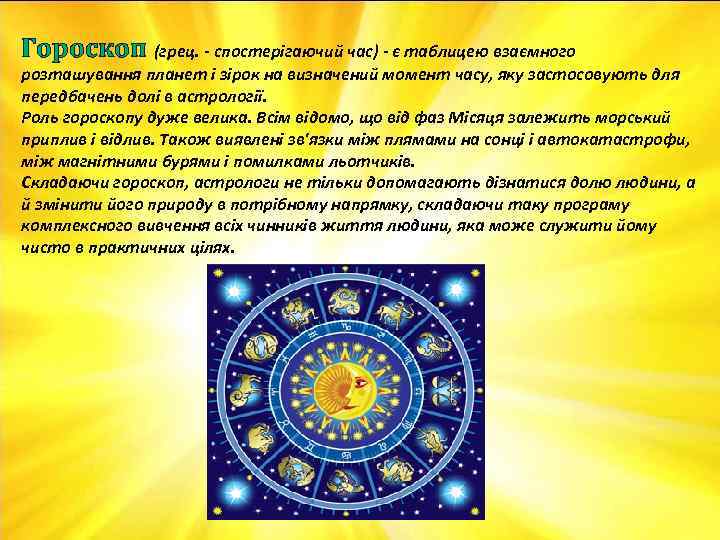 Гороскоп (грец. - спостерігаючий час) - є таблицею взаємного розташування планет і зірок на визначений момент часу, яку застосовують для передбачень долі в астрології.
Роль гороскопу дуже велика. Всім відомо, що від фаз Місяця залежить морський приплив і відлив. Також виявлені зв'язки між плямами на сонці і автокатастрофи, між магнітними бурями і помилками льотчиків.
Складаючи гороскоп, астрологи не тільки допомагають дізнатися долю людини, а й змінити його природу в потрібному напрямку, складаючи таку програму комплексного вивчення всіх чинників життя людини, яка може служити йому чисто в практичних цілях.